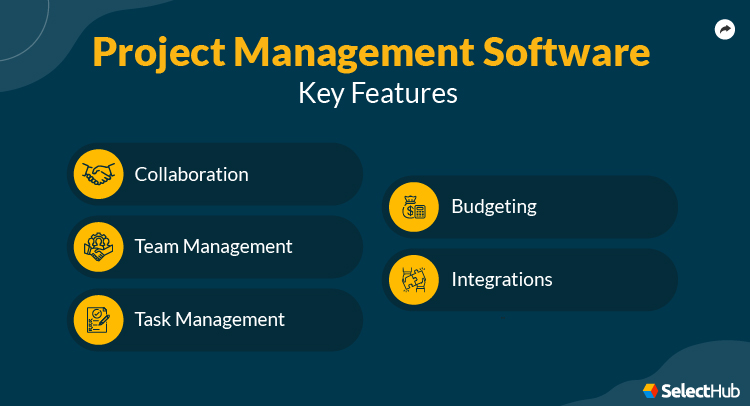 Project Management Software
Key Features

Collaboration

Team Management

Task Management

Budgeting

Integrations

SelectHub